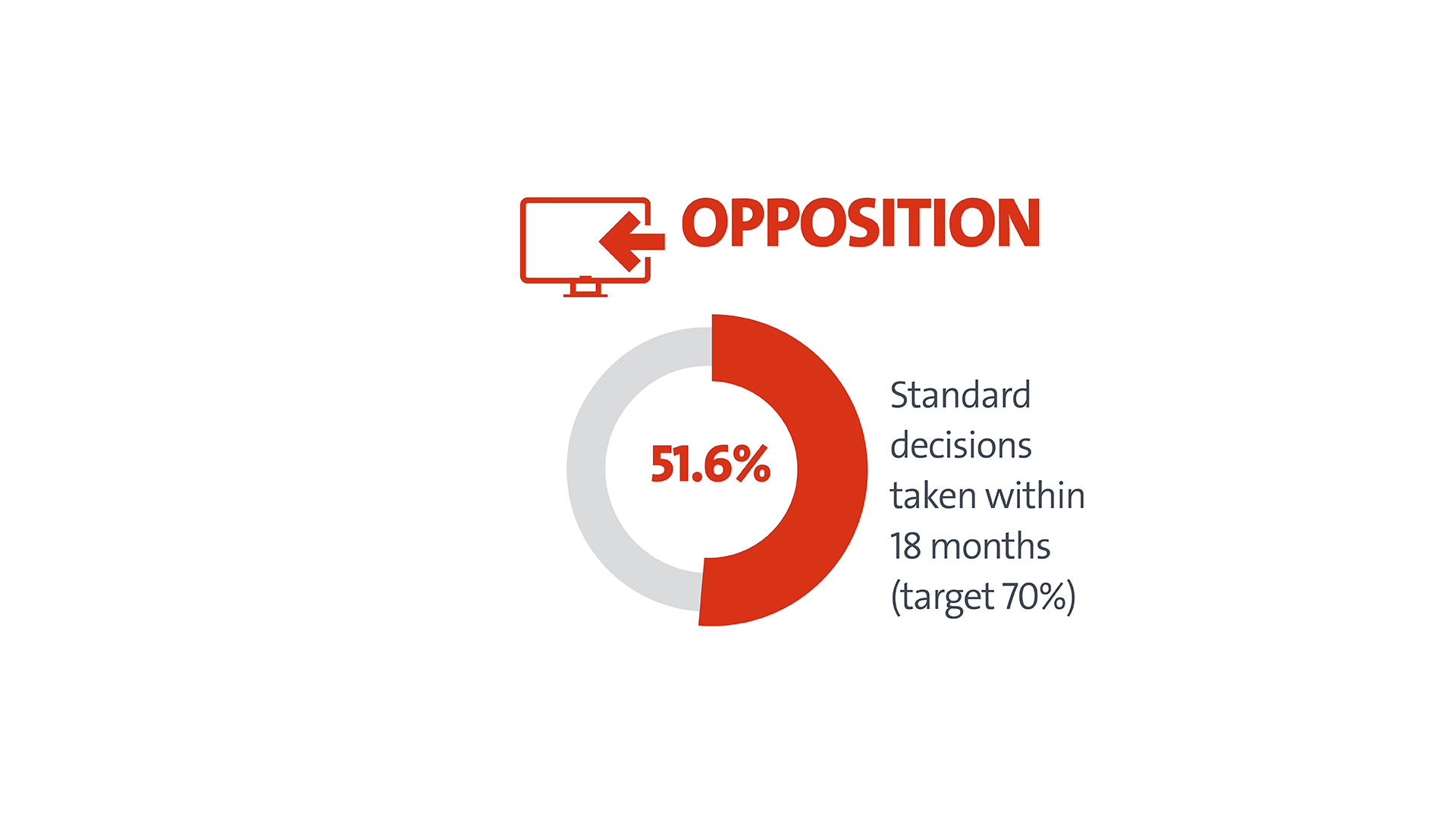 OPPOSITION

51.6%

Standard decisions taken within 18 months (target 70%)